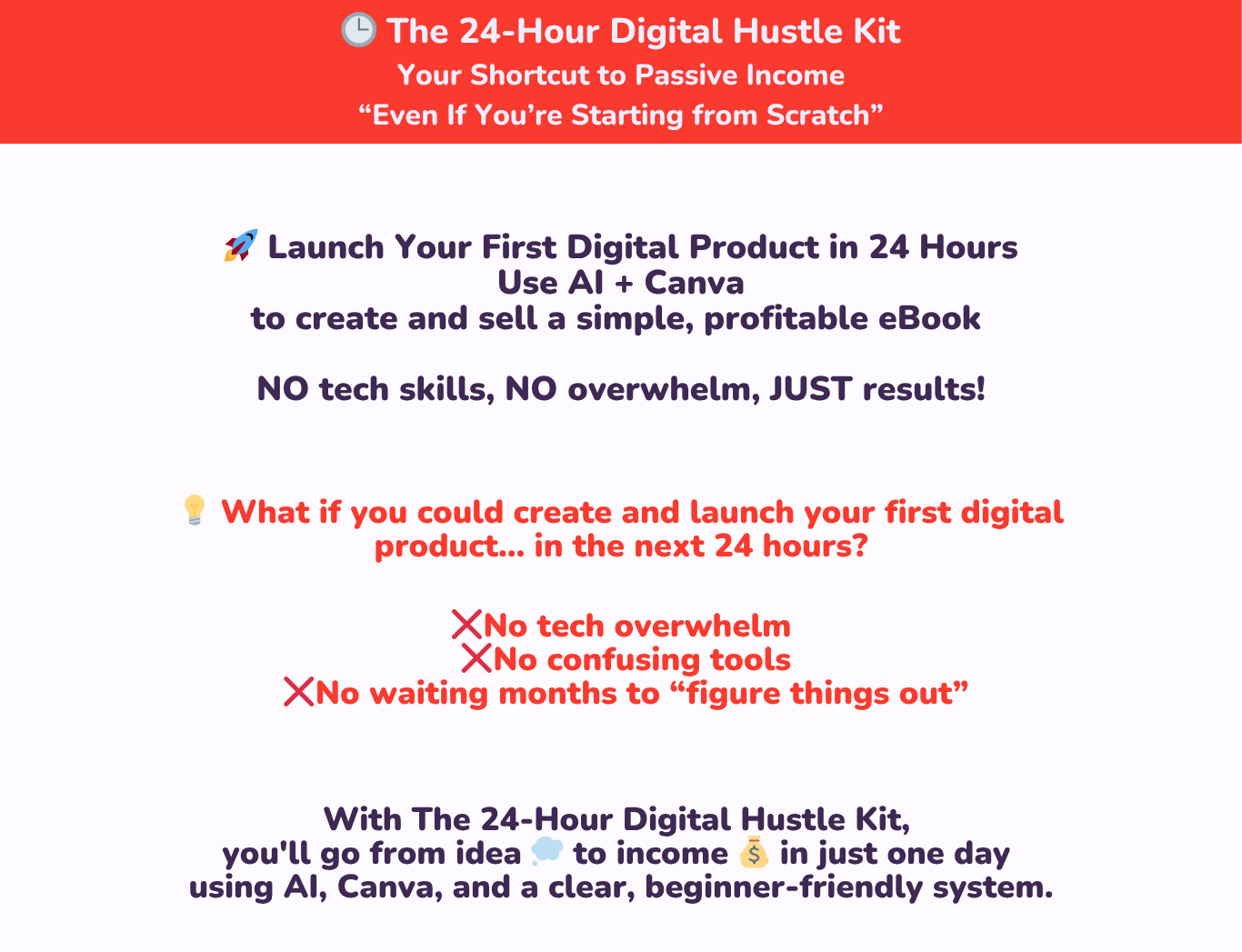 🕒 The 24-Hour Digital Hustle Kit
Your Shortcut to Passive Income
“Even If You’re Starting from Scratch”

🚀 Launch Your First Digital Product in 24 Hours
Use AI + Canva
to create and sell a simple, profitable eBook

NO tech skills, NO overwhelm, JUST results!

💡 What if you could create and launch your first digital product... in the next 24 hours?

❌No tech overwhelm
❌No confusing tools
❌No waiting months to “figure things out”

With The 24-Hour Digital Hustle Kit,
you'll go from idea 💭 to income 💰 in just one day
using AI, Canva, and a clear, beginner-friendly system.